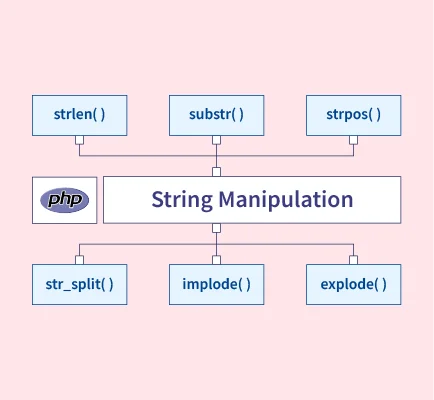 strlen( )

substr( )

strpos( )

php

String Manipulation

str_split( )

implode( )

explode( )